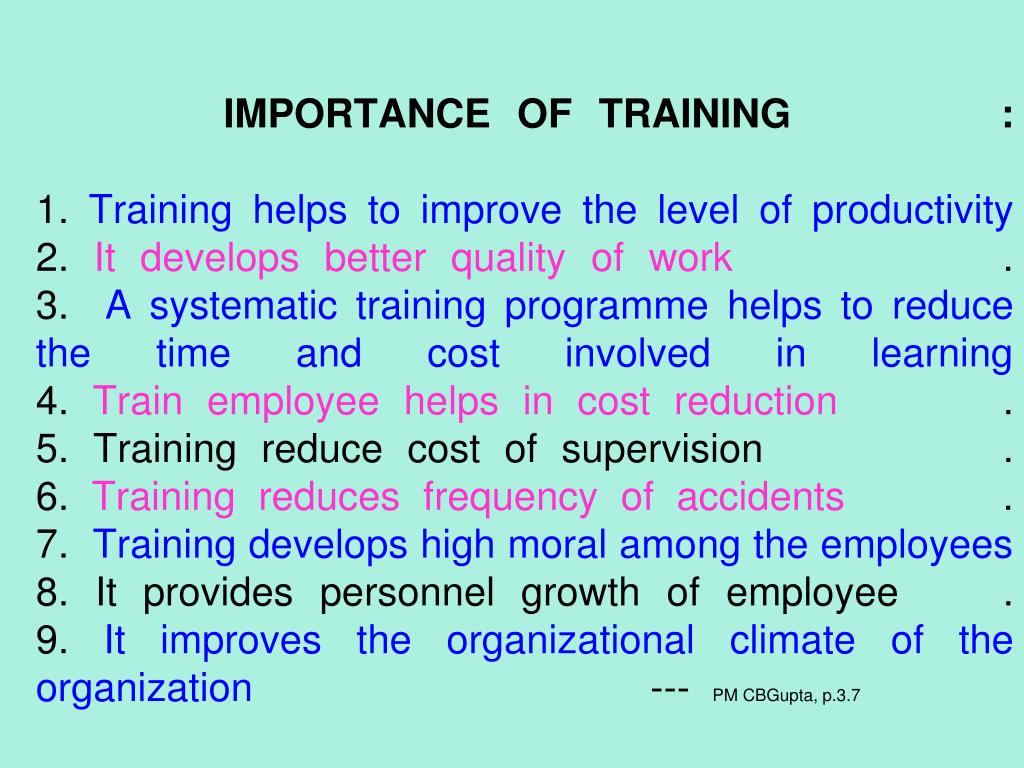 IMPORTANCE OF TRAINING :

1. Training helps to improve the level of productivity
2. It develops better quality of work .
3. A systematic training programme helps to reduce the time and cost involved in learning
4. Train employee helps in cost reduction .
5. Training reduce cost of supervision .
6. Training reduces frequency of accidents .
7. Training develops high moral among the employees
8. It provides personnel growth of employee .
9. It improves the organizational climate of the organization --- PM CBGupta, p.3.7